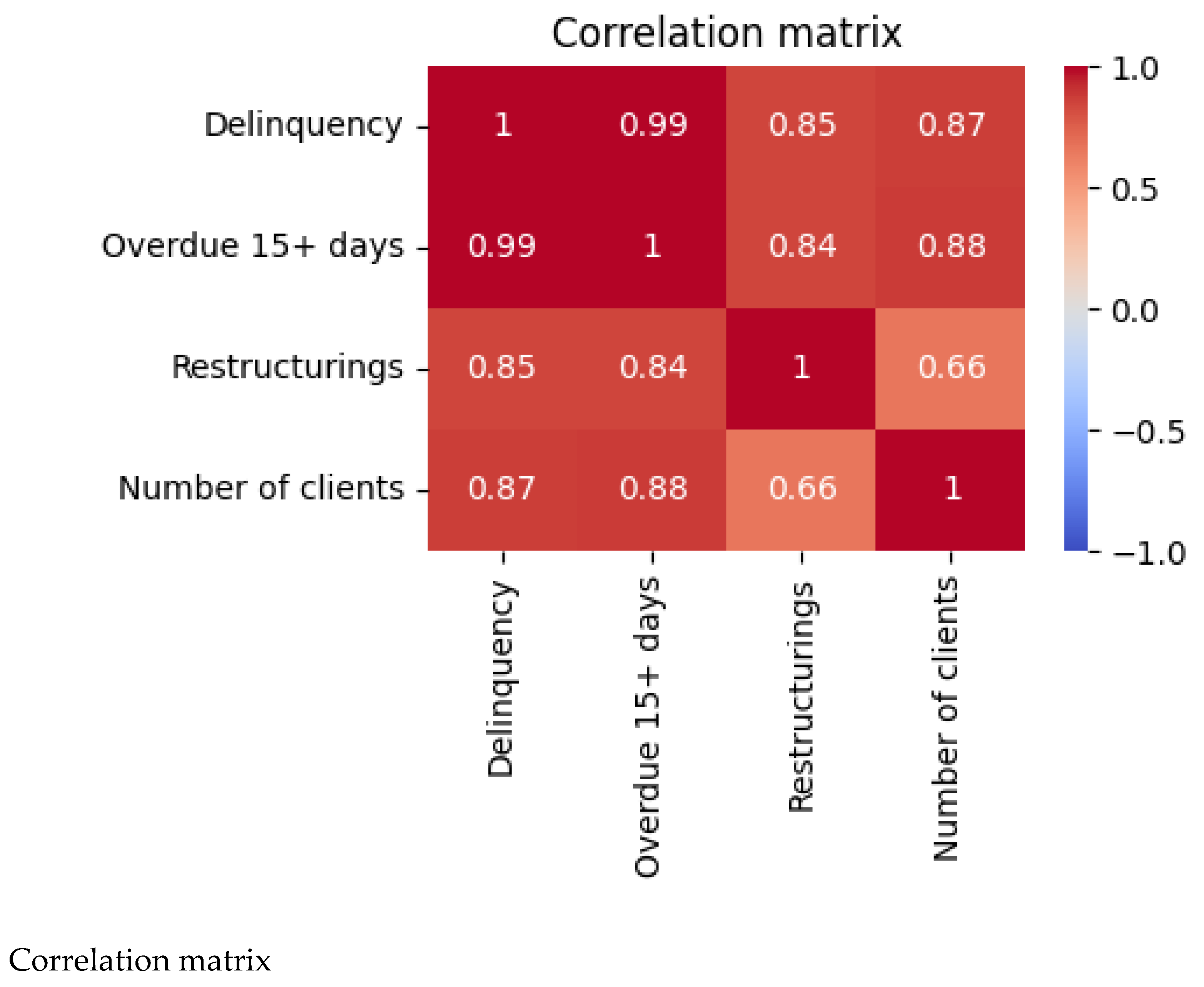 Correlation matrix

| | Delinquency | Overdue 15+ days | Restructurings | Number of clients |
|---|---|---|---|---|
| Delinquency | 1 | 0.99 | 0.85 | 0.87 |
| Overdue 15+ days | 0.99 | 1 | 0.84 | 0.88 |
| Restructurings | 0.85 | 0.84 | 1 | 0.66 |
| Number of clients | 0.87 | 0.88 | 0.66 | 1 |

1.0
0.5
0.0
−0.5
−1.0

Correlation matrix